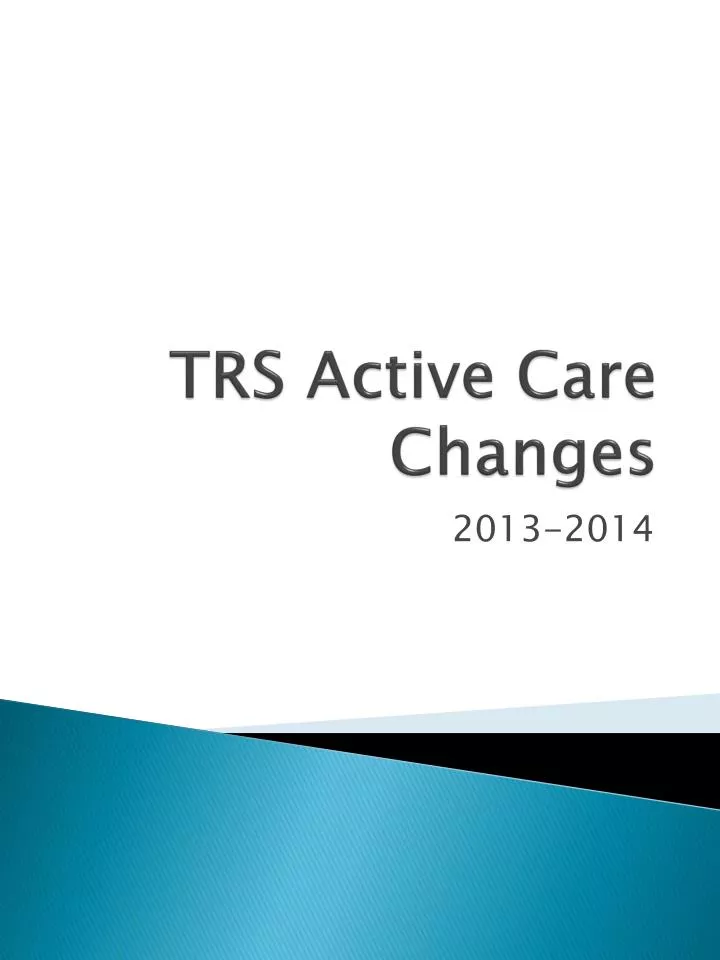 TRS Active Care Changes

2013-2014